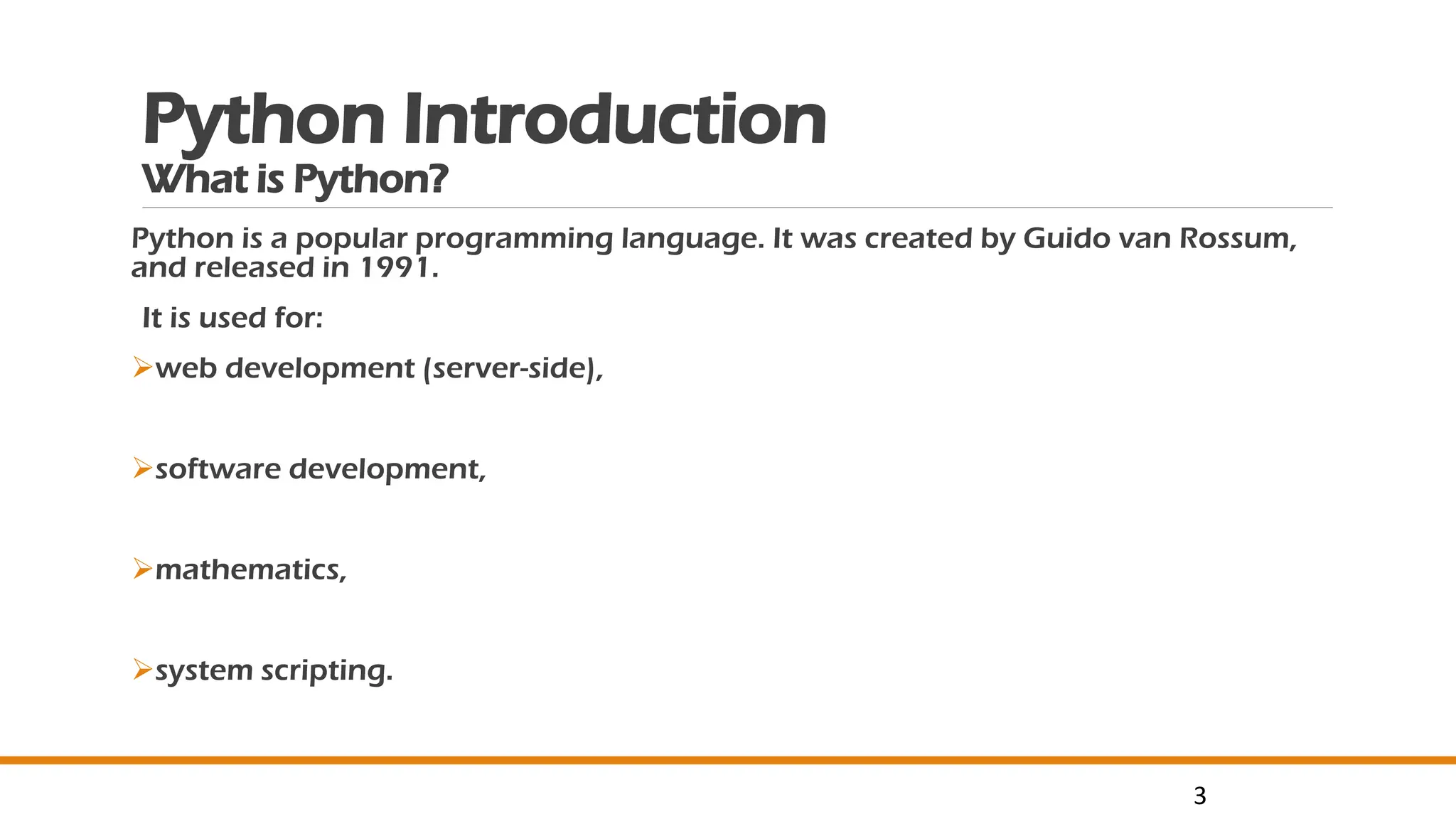 Python Introduction
What is Python?

Python is a popular programming language. It was created by Guido van Rossum, and released in 1991.

It is used for:

➢web development (server-side),

➢software development,

➢mathematics,

➢system scripting.

3